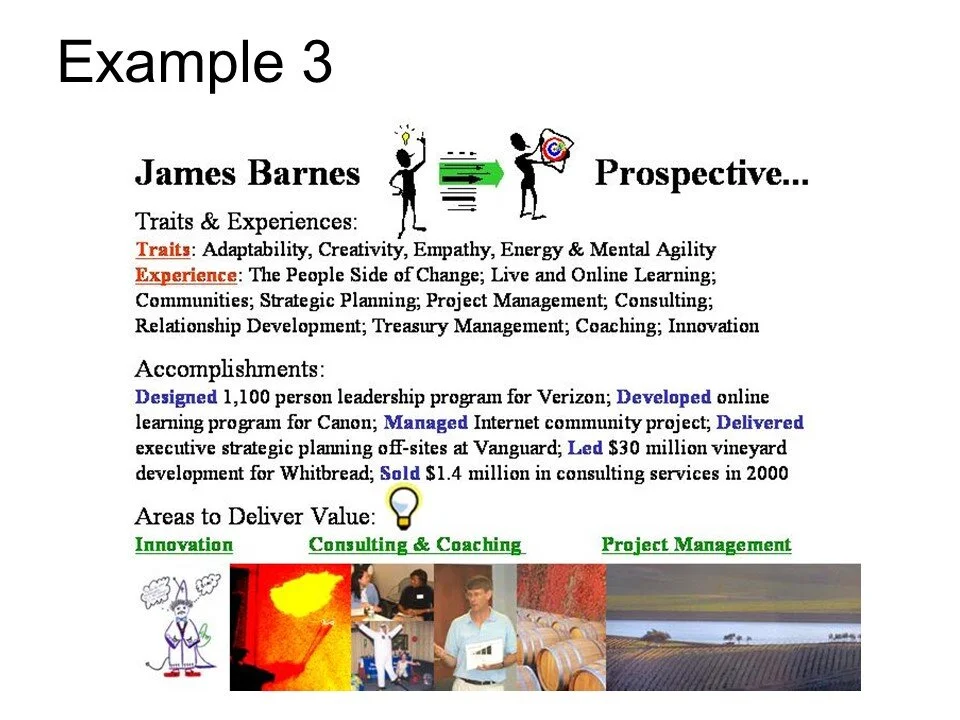 Example 3

James Barnes

Prospective...

Traits & Experiences:

Traits: Adaptability, Creativity, Empathy, Energy & Mental Agility

Experience: The People Side of Change; Live and Online Learning; Communities; Strategic Planning; Project Management; Consulting; Relationship Development; Treasury Management; Coaching; Innovation

Accomplishments:

Designed 1,100 person leadership program for Verizon; Developed online learning program for Canon; Managed Internet community project; Delivered executive strategic planning off-sites at Vanguard; Led $30 million vineyard development for Whitbread; Sold $1.4 million in consulting services in 2000

Areas to Deliver Value:

Innovation Consulting & Coaching Project Management